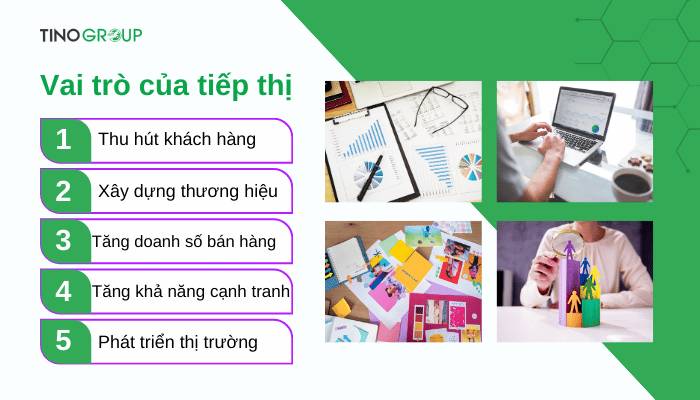 TINOGROUP

Vai trò của tiếp thị

1 Thu hút khách hàng

2 Xây dựng thương hiệu

3 Tăng doanh số bán hàng

4 Tăng khả năng cạnh tranh

5 Phát triển thị trường